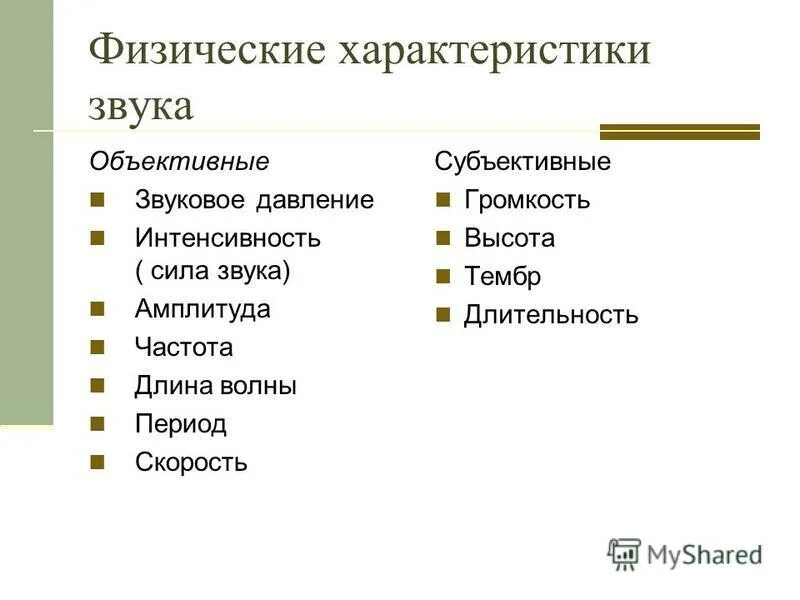 Физические характеристики звука

Объективные

- Звуковое давление
- Интенсивность ( сила звука)
- Амплитуда
- Частота
- Длина волны
- Период
- Скорость

Субъективные

- Громкость
- Высота
- Тембр
- Длительность

MyShared